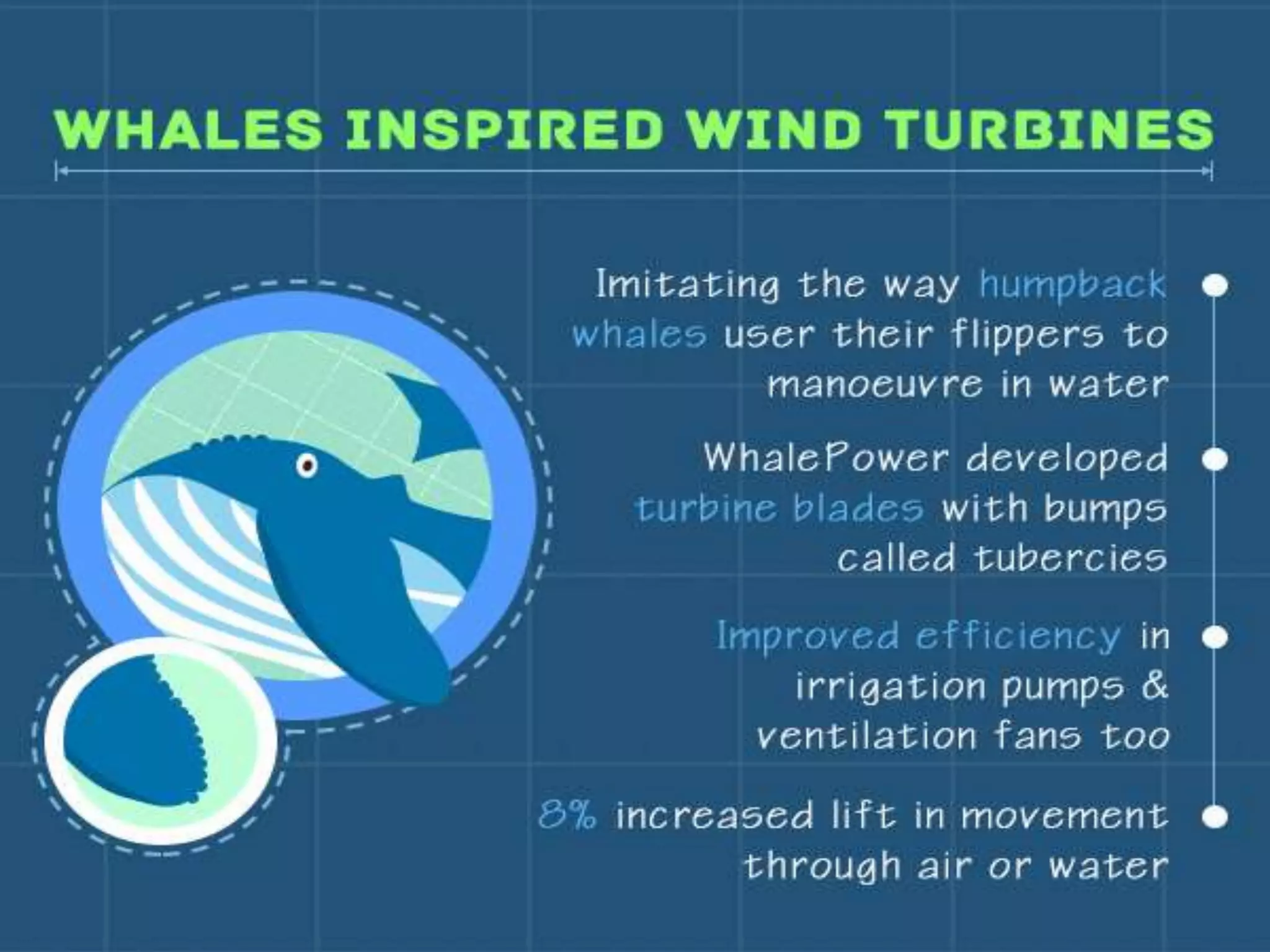 WHALES INSPIRED WIND TURBINES

Imitating the way humpback whales user their flippers to manoeuvre in water

WhalePower developed turbine blades with bumps called tubercies

Improved efficiency in irrigation pumps & ventilation fans too

8% increased lift in movement through air or water